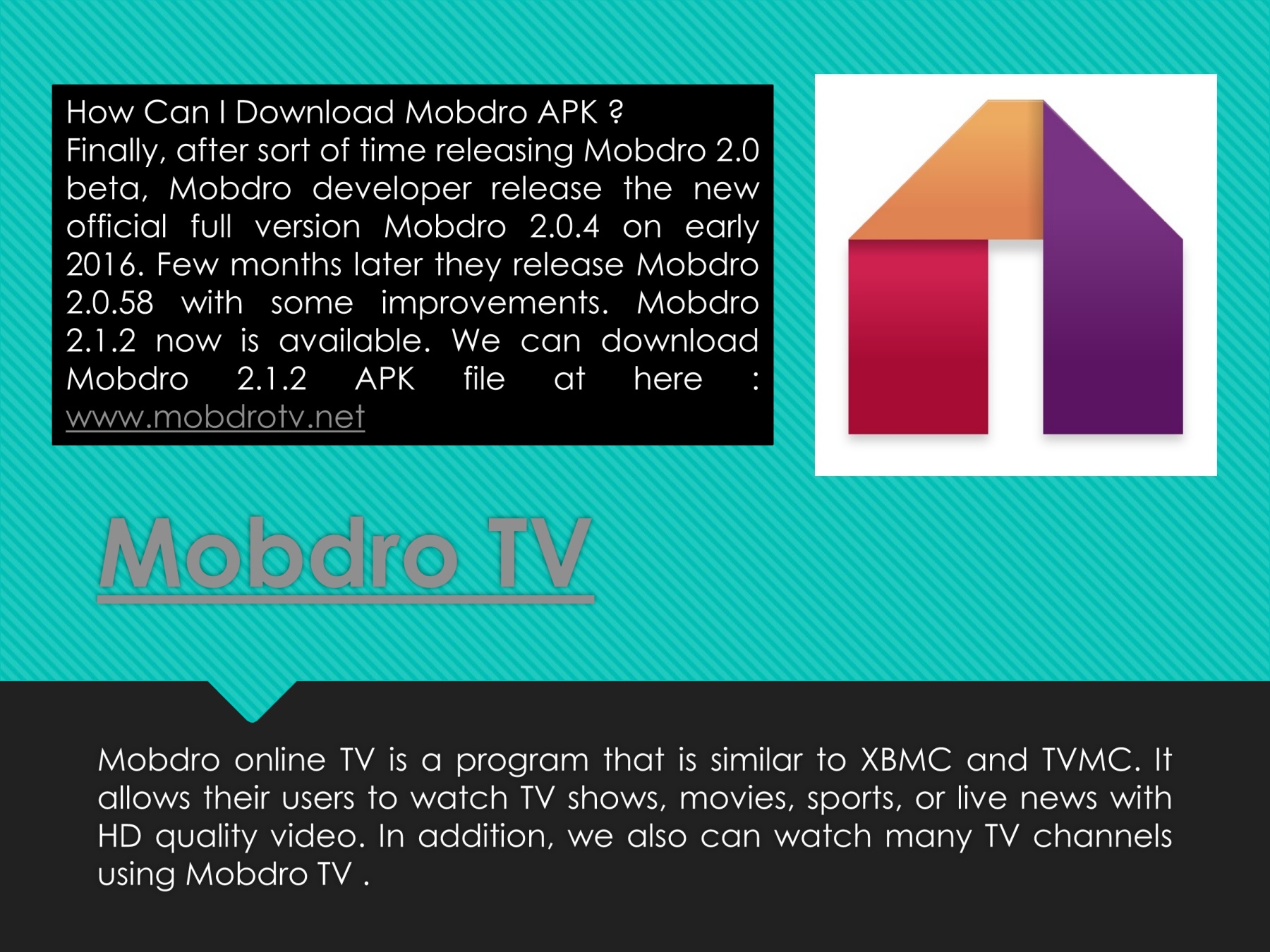 How Can I Download Mobdro APK ?
Finally, after sort of time releasing Mobdro 2.0 beta, Mobdro developer release the new official full version Mobdro 2.0.4 on early 2016. Few months later they release Mobdro 2.0.58 with some improvements. Mobdro 2.1.2 now is available. We can download Mobdro 2.1.2 APK file at here : www.mobdrotv.net

Mobdro TV

Mobdro online TV is a program that is similar to XBMC and TVMC. It allows their users to watch TV shows, movies, sports, or live news with HD quality video. In addition, we also can watch many TV channels using Mobdro TV .